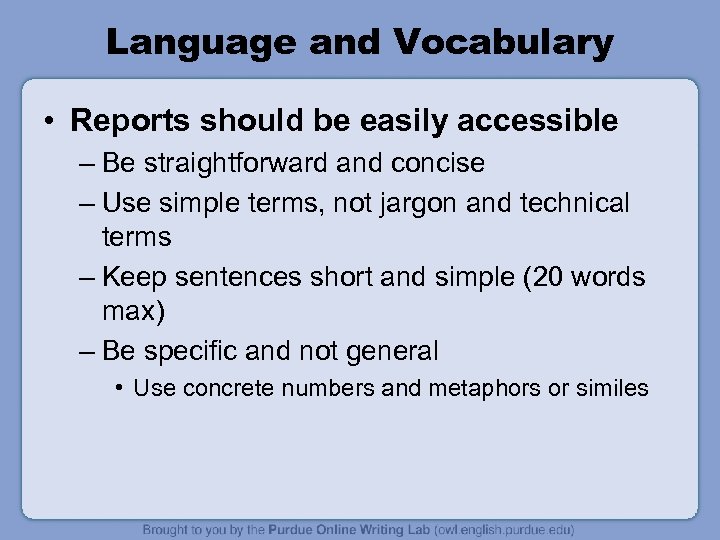 Language and Vocabulary

• Reports should be easily accessible
– Be straightforward and concise
– Use simple terms, not jargon and technical terms
– Keep sentences short and simple (20 words max)
– Be specific and not general
• Use concrete numbers and metaphors or similes

Brought to you by the Purdue Online Writing Lab (owl.english.purdue.edu)